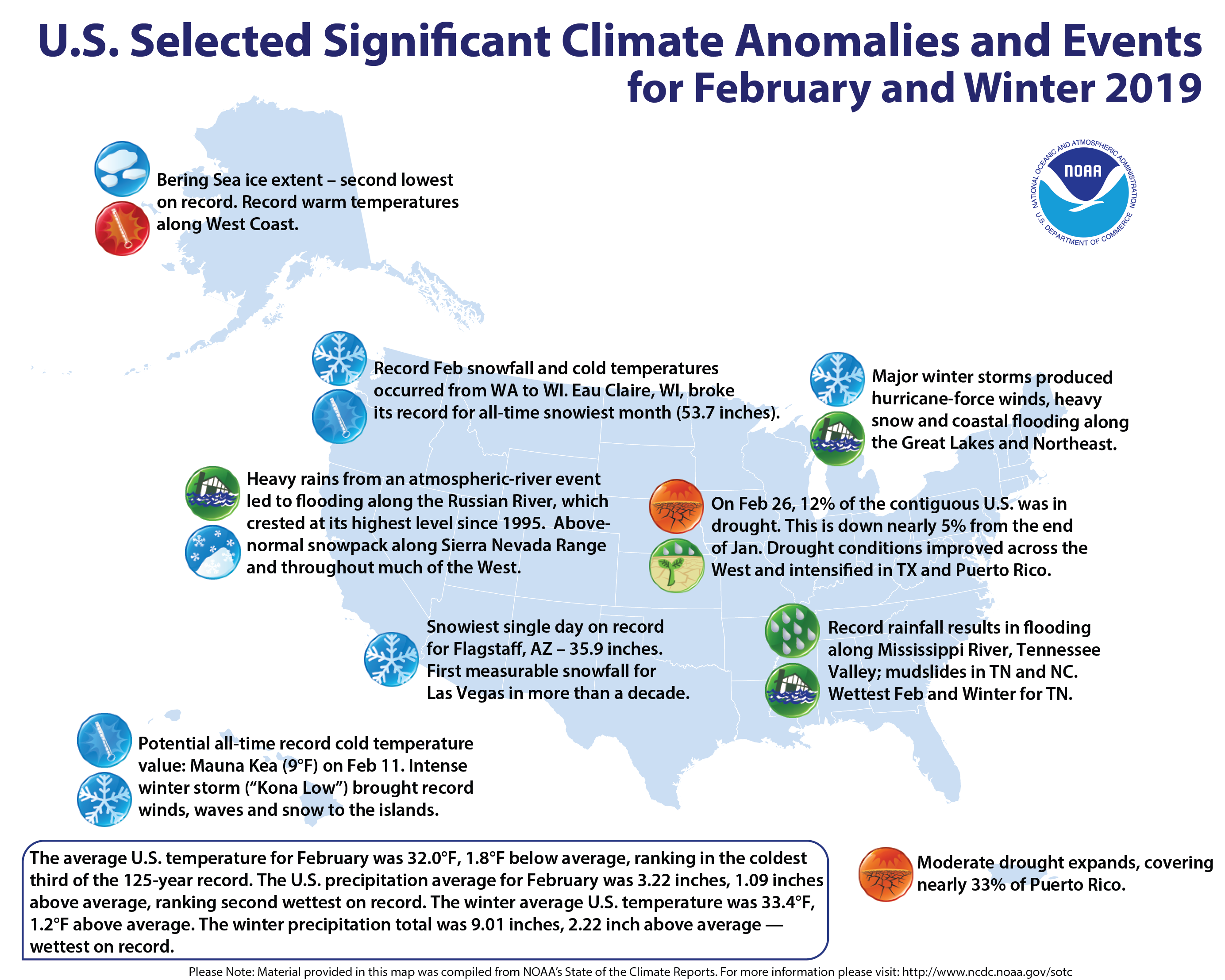 U.S. Selected Significant Climate Anomalies and Events for February and Winter 2019

NATIONAL OCEANIC AND ATMOSPHERIC ADMINISTRATION
NOAA
U.S. DEPARTMENT OF COMMERCE

Bering Sea ice extent – second lowest on record. Record warm temperatures along West Coast.

Record Feb snowfall and cold temperatures occurred from WA to WI. Eau Claire, WI, broke its record for all-time snowiest month (53.7 inches).

Major winter storms produced hurricane-force winds, heavy snow and coastal flooding along the Great Lakes and Northeast.

Heavy rains from an atmospheric-river event led to flooding along the Russian River, which crested at its highest level since 1995. Above-normal snowpack along Sierra Nevada Range and throughout much of the West.

On Feb 26, 12% of the contiguous U.S. was in drought. This is down nearly 5% from the end of Jan. Drought conditions improved across the West and intensified in TX and Puerto Rico.

Snowiest single day on record for Flagstaff, AZ – 35.9 inches. First measurable snowfall for Las Vegas in more than a decade.

Record rainfall results in flooding along Mississippi River, Tennessee Valley; mudslides in TN and NC. Wettest Feb and Winter for TN.

Potential all-time record cold temperature value: Mauna Kea (9°F) on Feb 11. Intense winter storm (“Kona Low”) brought record winds, waves and snow to the islands.

The average U.S. temperature for February was 32.0°F, 1.8°F below average, ranking in the coldest third of the 125-year record. The U.S. precipitation average for February was 3.22 inches, 1.09 inches above average, ranking second wettest on record. The winter average U.S. temperature was 33.4°F, 1.2°F above average. The winter precipitation total was 9.01 inches, 2.22 inch above average — wettest on record.

Moderate drought expands, covering nearly 33% of Puerto Rico.

Please Note: Material provided in this map was compiled from NOAA’s State of the Climate Reports. For more information please visit: http://www.ncdc.noaa.gov/sotc